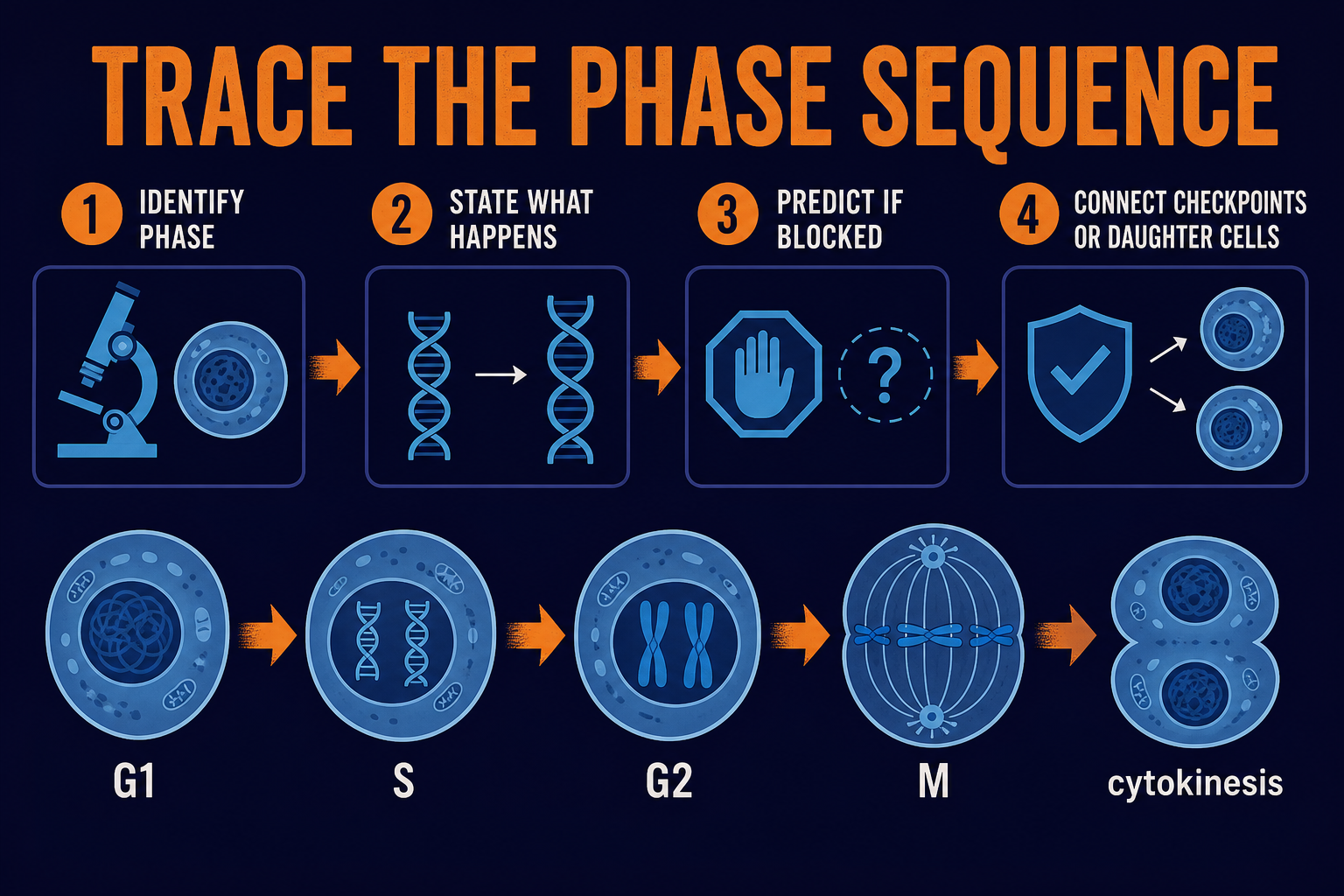 TRACE THE PHASE SEQUENCE

1 IDENTIFY PHASE

2 STATE WHAT HAPPENS

3 PREDICT IF BLOCKED

4 CONNECT CHECKPOINTS OR DAUGHTER CELLS

?

G1

S

G2

M

cytokinesis